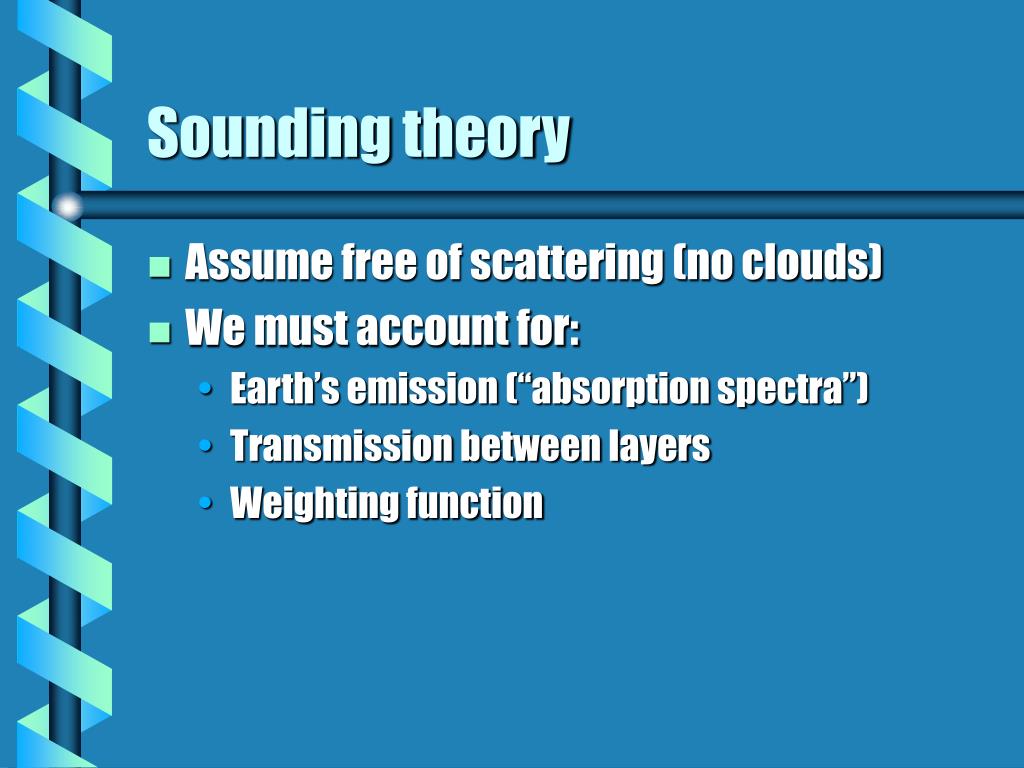 Sounding theory

- Assume free of scattering (no clouds)
- We must account for:
  - Earth’s emission (“absorption spectra”)
  - Transmission between layers
  - Weighting function